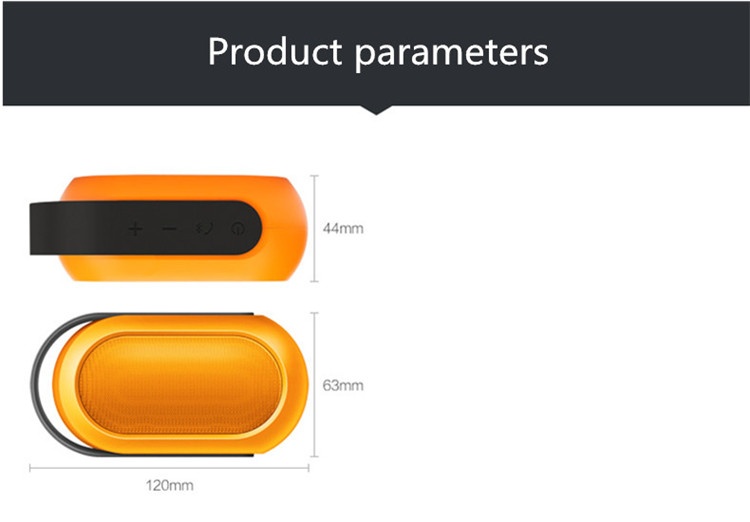 Product parameters

+ −

44mm

63mm

120mm